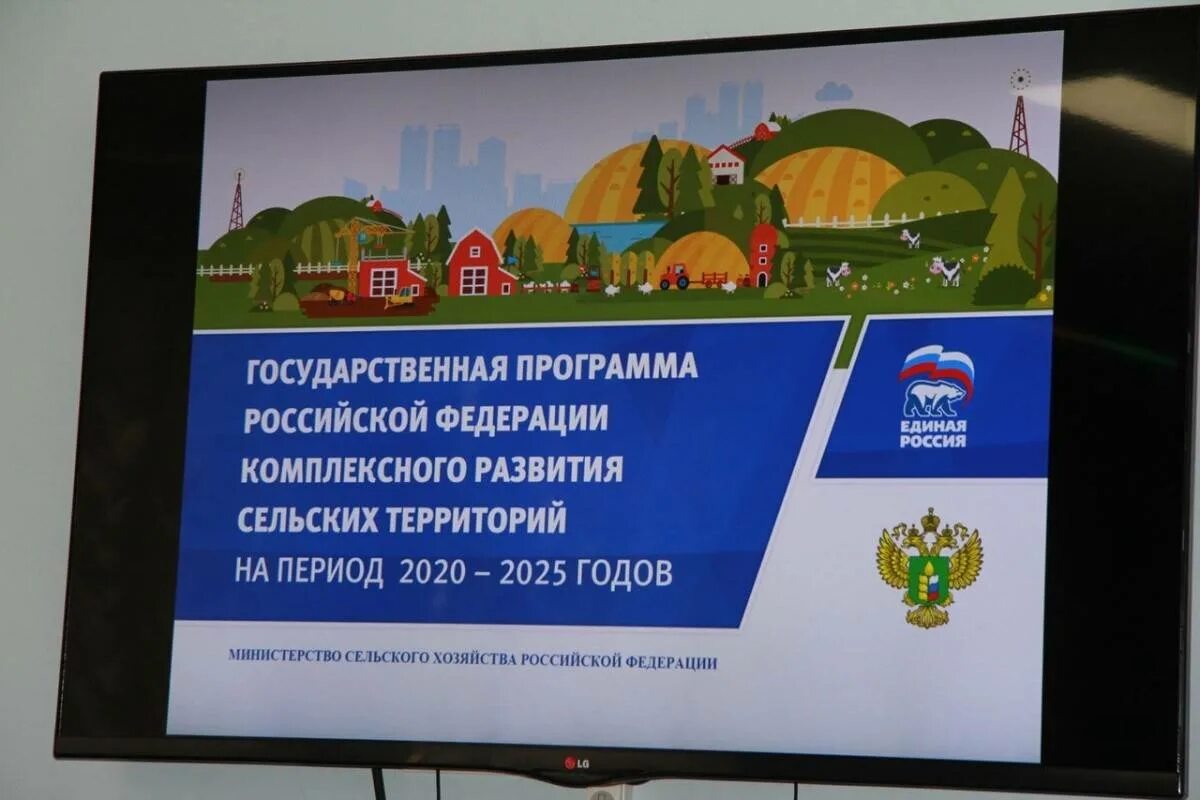 ГОСУДАРСТВЕННАЯ ПРОГРАММА РОССИЙСКОЙ ФЕДЕРАЦИИ КОМПЛЕКСНОГО РАЗВИТИЯ СЕЛЬСКИХ ТЕРРИТОРИЙ НА ПЕРИОД 2020 – 2025 ГОДОВ

ЕДИНАЯ РОССИЯ

МИНИСТЕРСТВО СЕЛЬСКОГО ХОЗЯЙСТВА РОССИЙСКОЙ ФЕДЕРАЦИИ

LG